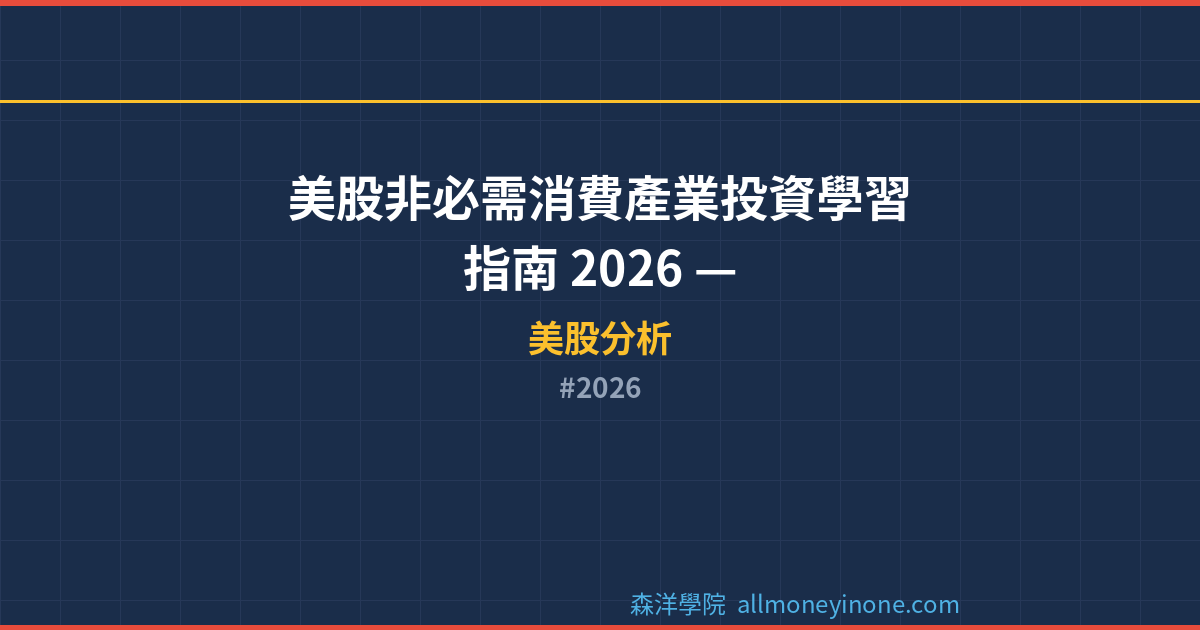 美股非必需消費產業投資學習指南 2026 —

美股分析

#2026

森洋學院 allmoneyinone.com